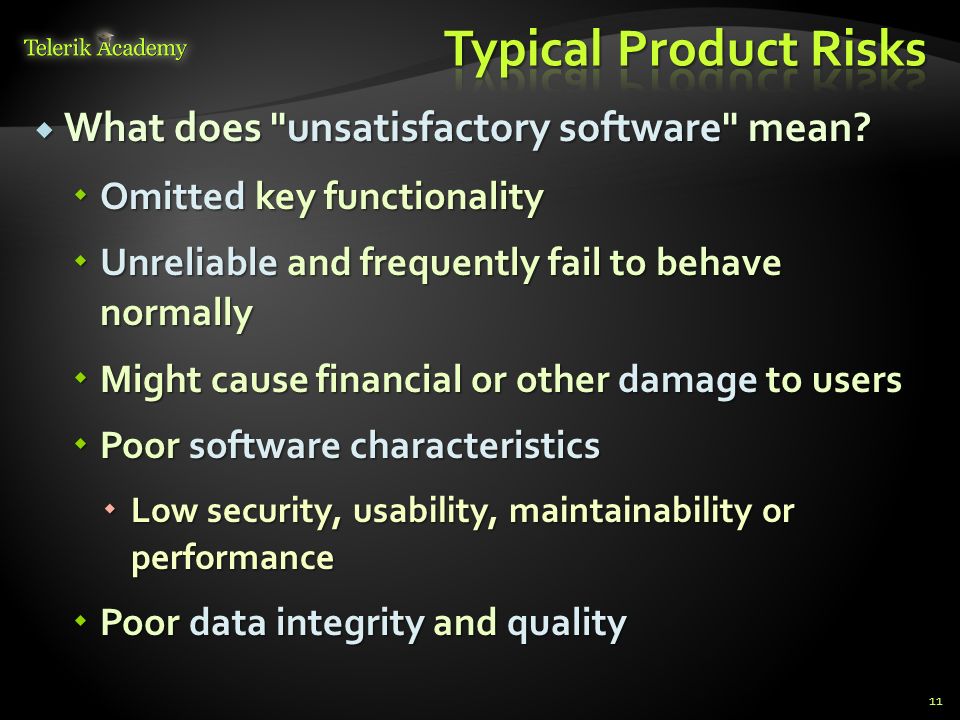 Telerik Academy

Typical Product Risks

What does "unsatisfactory software" mean?

Omitted key functionality

Unreliable and frequently fail to behave normally

Might cause financial or other damage to users

Poor software characteristics

Low security, usability, maintainability or performance

Poor data integrity and quality

11